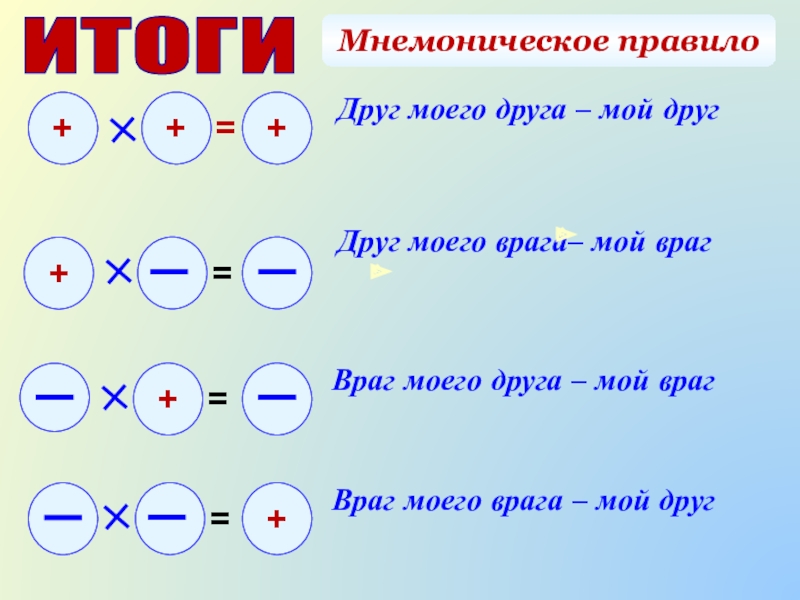 ИТОГИ

Мнемоническое правило

$+ \times + = +$

Друг моего друга – мой друг

$+ \times - = -$

Друг моего врага– мой враг

$- \times + = -$

Враг моего друга – мой враг

$- \times - = +$

Враг моего врага – мой друг